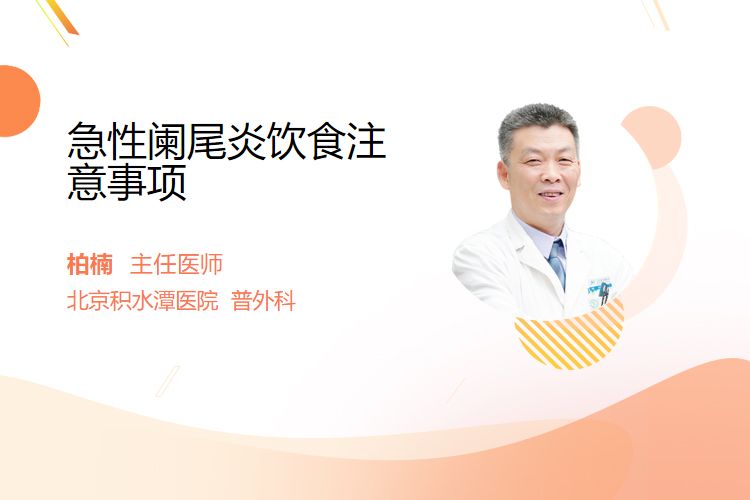 急性阑尾炎饮食注意事项

柏楠 主任医师
北京积水潭医院 普外科